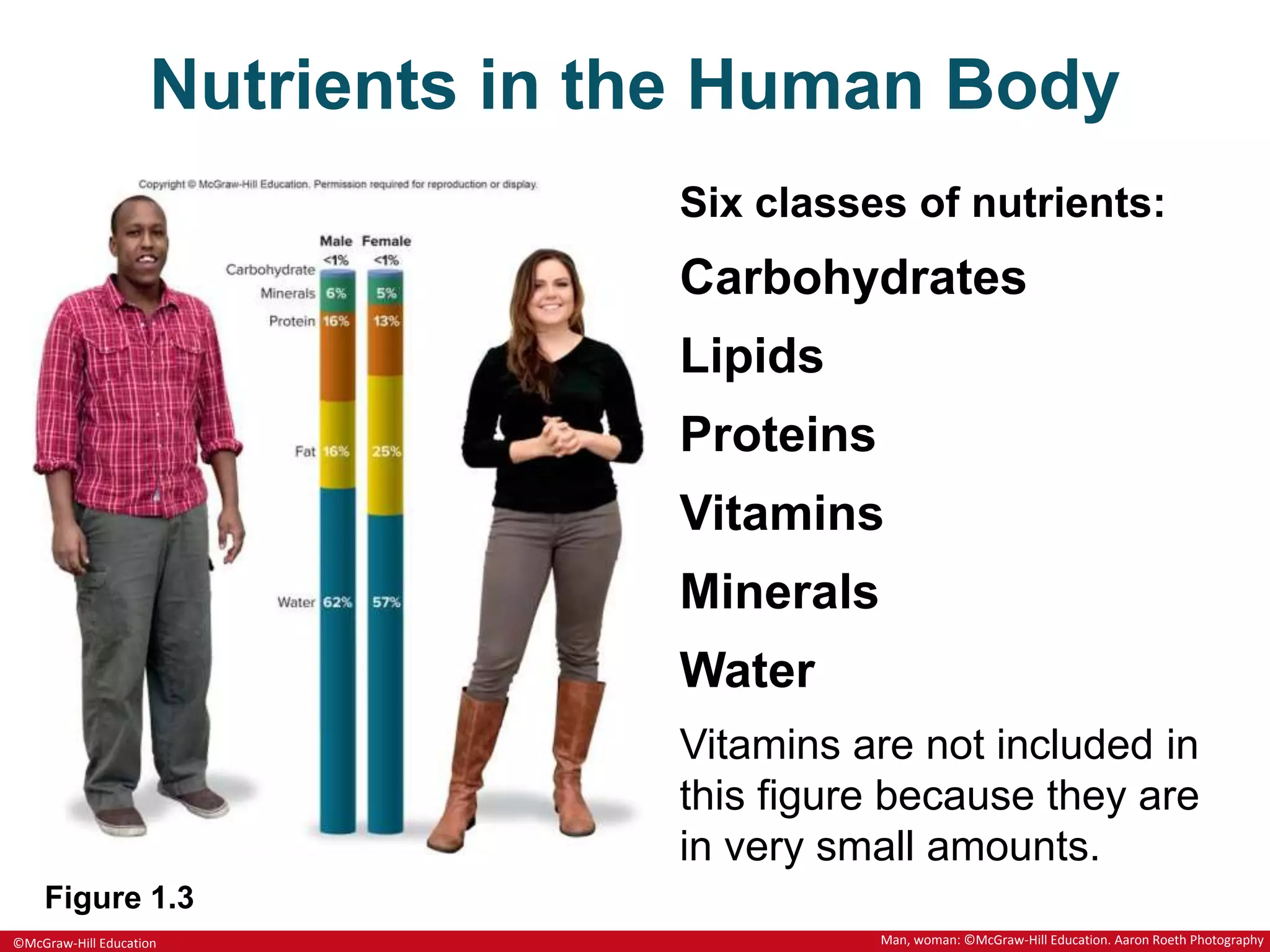 Nutrients in the Human Body

Copyright © McGraw-Hill Education. Permission required for reproduction or display.

| | Male | Female |
|---|---|---|
| Carbohydrate | <1% | <1% |
| Minerals | 6% | 5% |
| Protein | 16% | 13% |
| Fat | 16% | 25% |
| Water | 62% | 57% |

Six classes of nutrients:

Carbohydrates

Lipids

Proteins

Vitamins

Minerals

Water

Vitamins are not included in this figure because they are in very small amounts.

Figure 1.3

©McGraw-Hill Education

Man, woman: ©McGraw-Hill Education. Aaron Roeth Photography